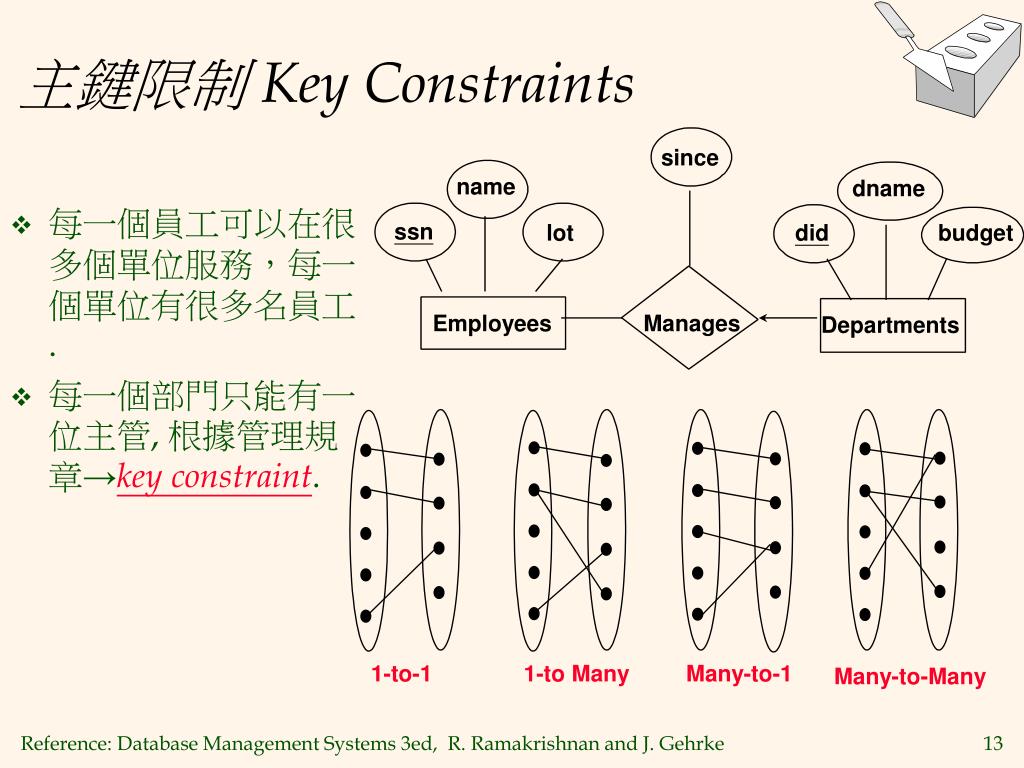 主鍵限制 Key Constraints

❖ 每一個員工可以在很多個單位服務，每一個單位有很多名員工.

❖ 每一個部門只能有一位主管, 根據管理規章→key constraint.

since

name

dname

ssn

lot

did

budget

Employees

Manages

Departments

1-to-1

1-to Many

Many-to-1

Many-to-Many

Reference: Database Management Systems 3ed, R. Ramakrishnan and J. Gehrke

13